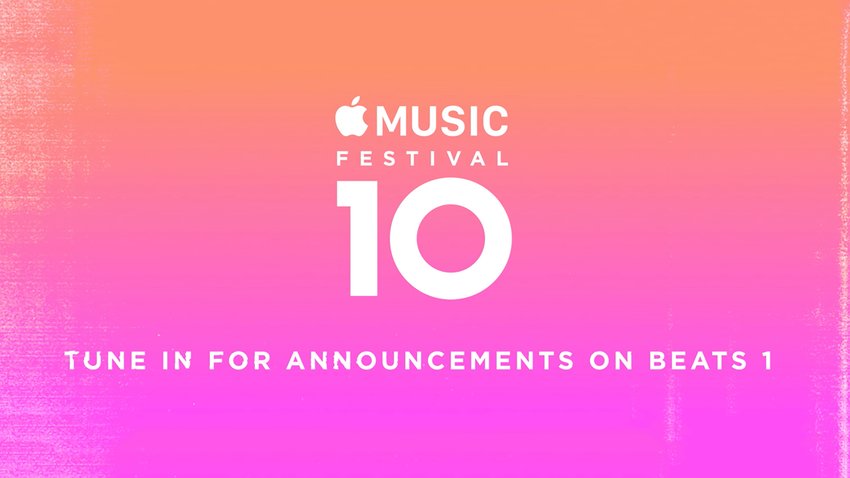 MUSIC
FESTIVAL
10

TUNE IN FOR ANNOUNCEMENTS ON BEATS 1